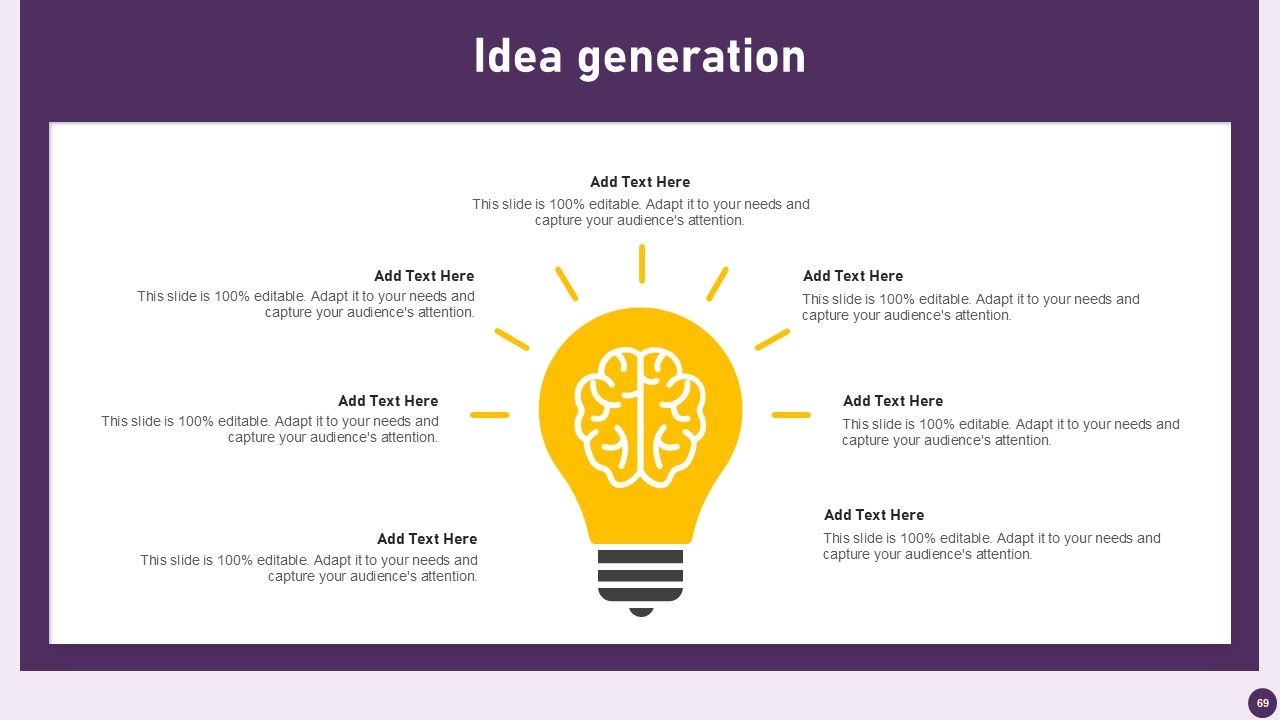 Idea generation

Add Text Here
This slide is 100% editable. Adapt it to your needs and capture your audience's attention.

Add Text Here
This slide is 100% editable. Adapt it to your needs and capture your audience's attention.

Add Text Here
This slide is 100% editable. Adapt it to your needs and capture your audience's attention.

Add Text Here
This slide is 100% editable. Adapt it to your needs and capture your audience's attention.

Add Text Here
This slide is 100% editable. Adapt it to your needs and capture your audience's attention.

Add Text Here
This slide is 100% editable. Adapt it to your needs and capture your audience's attention.

Add Text Here
This slide is 100% editable. Adapt it to your needs and capture your audience's attention.

69